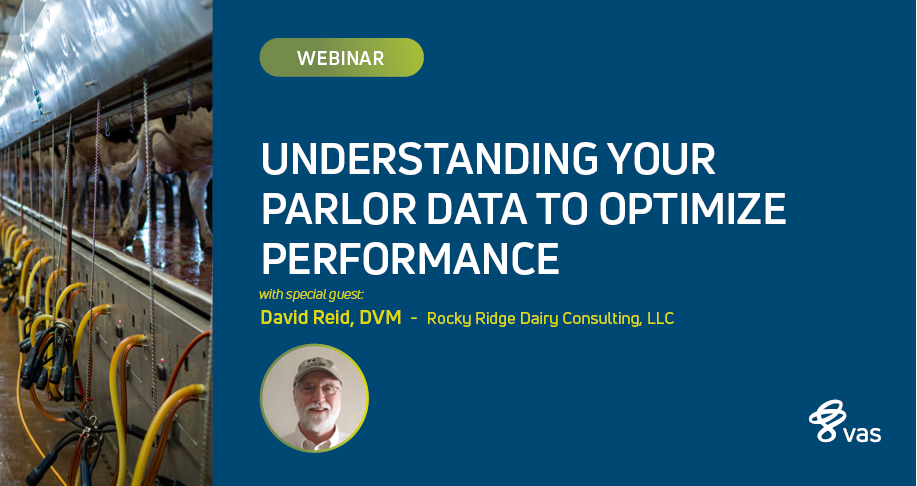 WEBINAR

UNDERSTANDING YOUR PARLOR DATA TO OPTIMIZE PERFORMANCE

with special guest:

David Reid, DVM - Rocky Ridge Dairy Consulting, LLC

vas